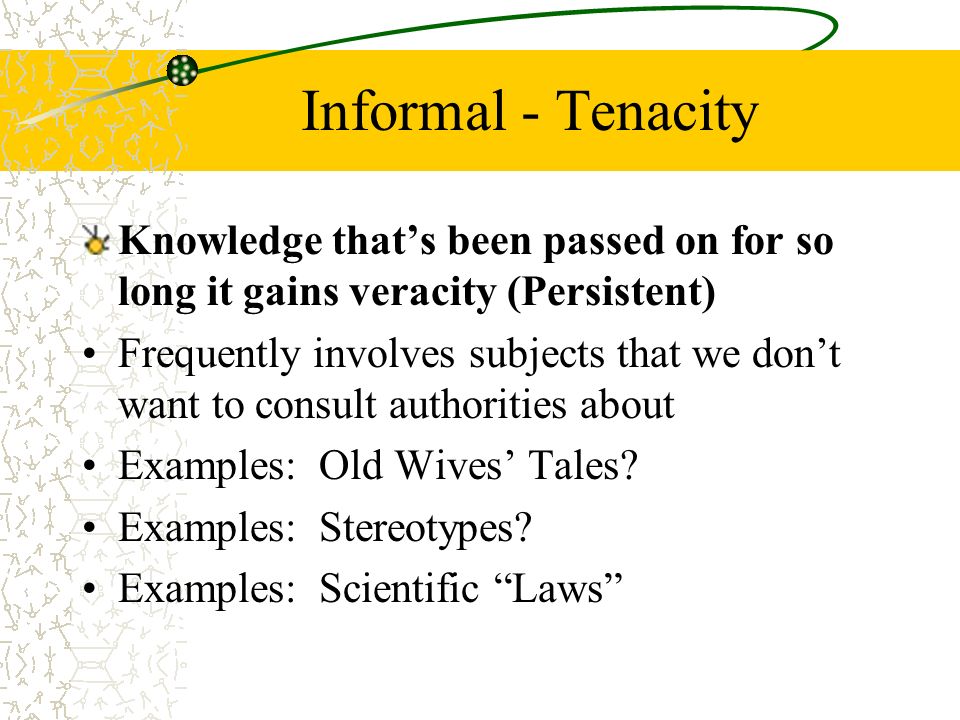 Informal - Tenacity

Knowledge that’s been passed on for so long it gains veracity (Persistent)

• Frequently involves subjects that we don’t want to consult authorities about

• Examples: Old Wives’ Tales?

• Examples: Stereotypes?

• Examples: Scientific “Laws”